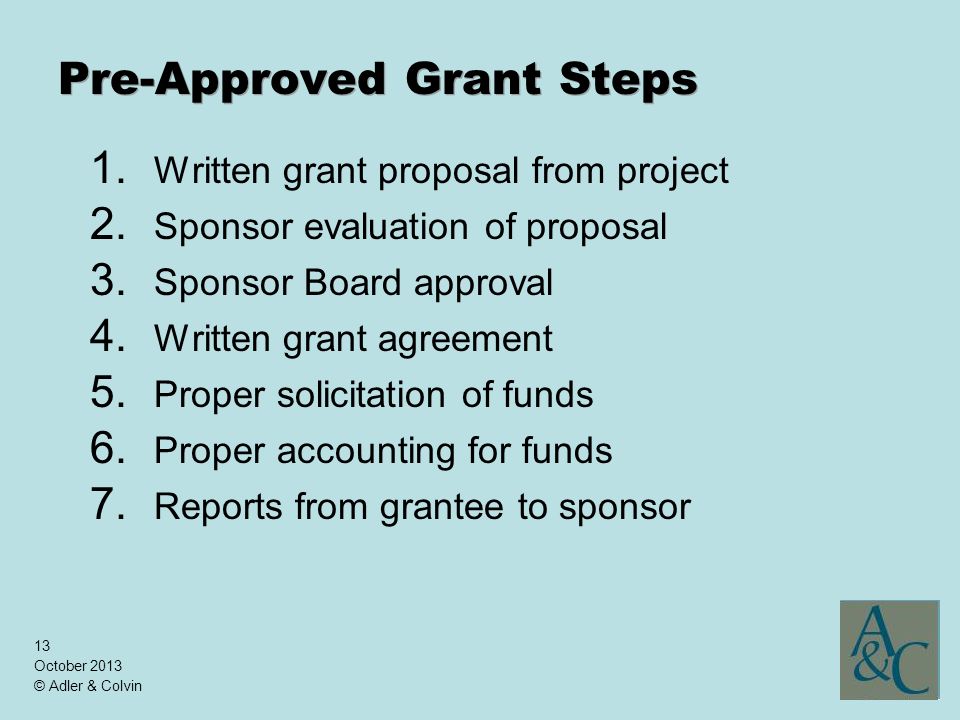 Pre-Approved Grant Steps

1. Written grant proposal from project
2. Sponsor evaluation of proposal
3. Sponsor Board approval
4. Written grant agreement
5. Proper solicitation of funds
6. Proper accounting for funds
7. Reports from grantee to sponsor

13
October 2013
© Adler & Colvin

A&C